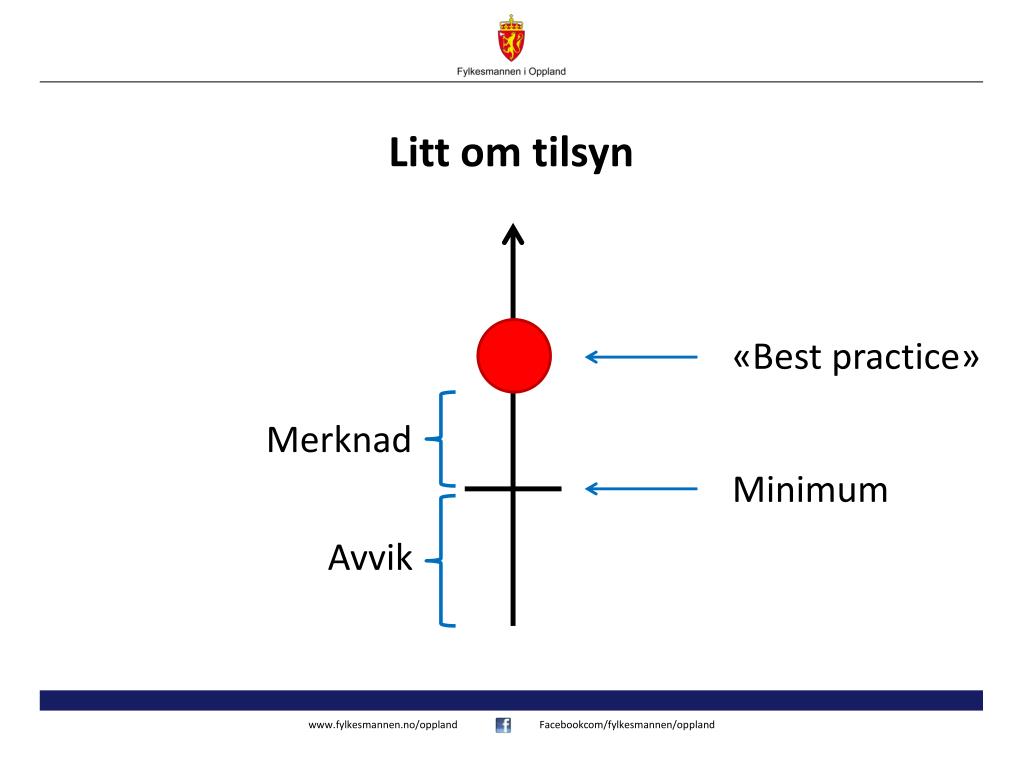 Fylkesmannen i Oppland

Litt om tilsyn

«Best practice»

Merknad

Minimum

Avvik

www.fylkesmannen.no/oppland

Facebookcom/fylkesmannen/oppland